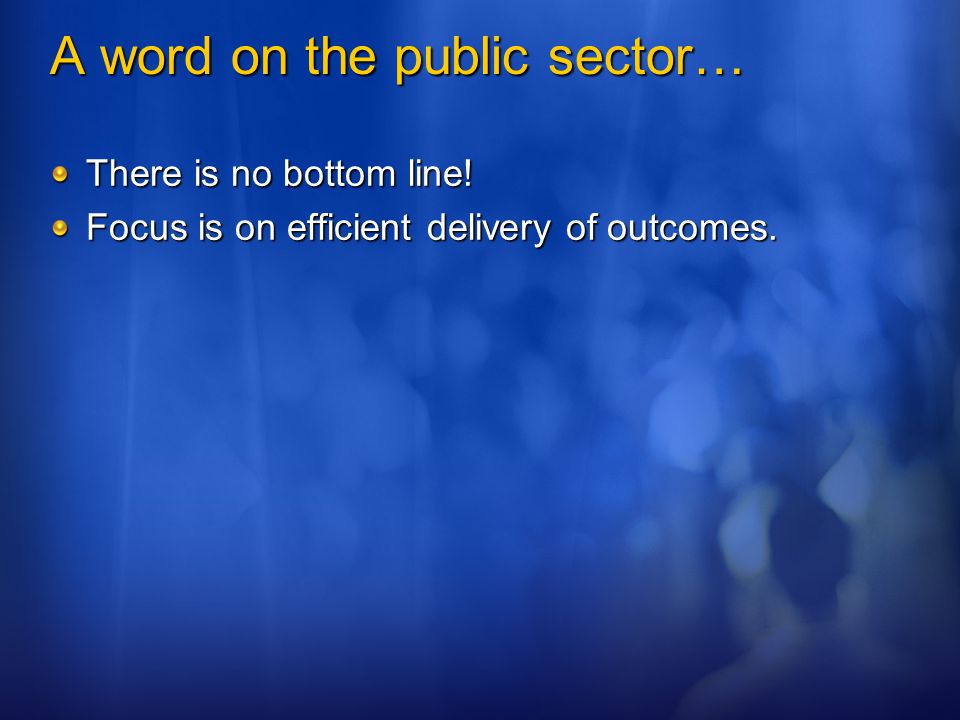 A word on the public sector…

There is no bottom line!
Focus is on efficient delivery of outcomes.